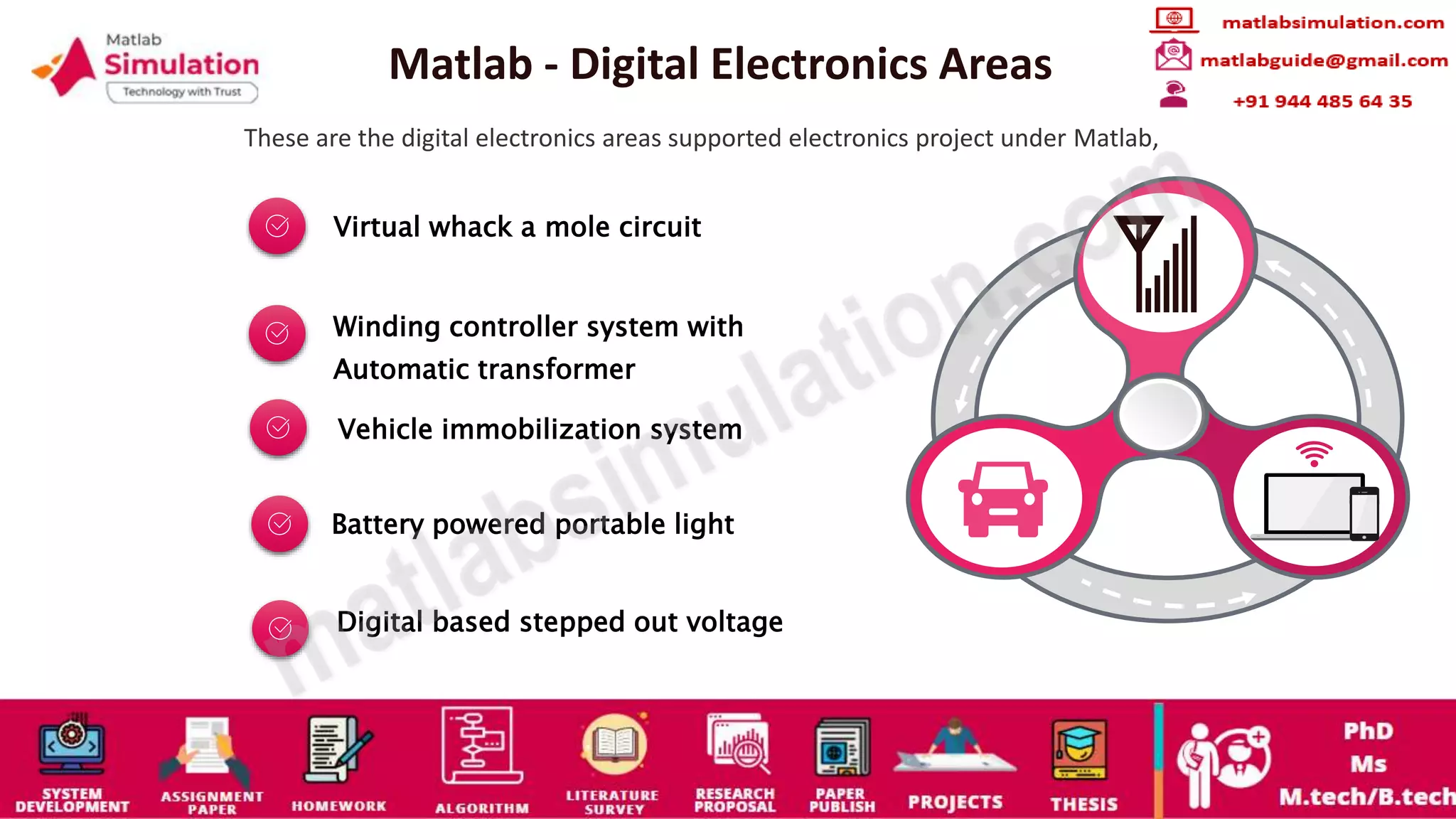 Matlab Simulation
Technology with Trust

Matlab - Digital Electronics Areas

matlabsimulation.com
matlabguide@gmail.com
+91 944 485 64 35

These are the digital electronics areas supported electronics project under Matlab,

Virtual whack a mole circuit

Winding controller system with Automatic transformer

Vehicle immobilization system

Battery powered portable light

Digital based stepped out voltage

matlabsimulation.com

SYSTEM DEVELOPMENT
ASSIGNMENT PAPER
HOMEWORK
ALGORITHM
LITERATURE SURVEY
RESEARCH PROPOSAL
PAPER PUBLISH
PROJECTS
THESIS
PhD
Ms
M.tech/B.tech